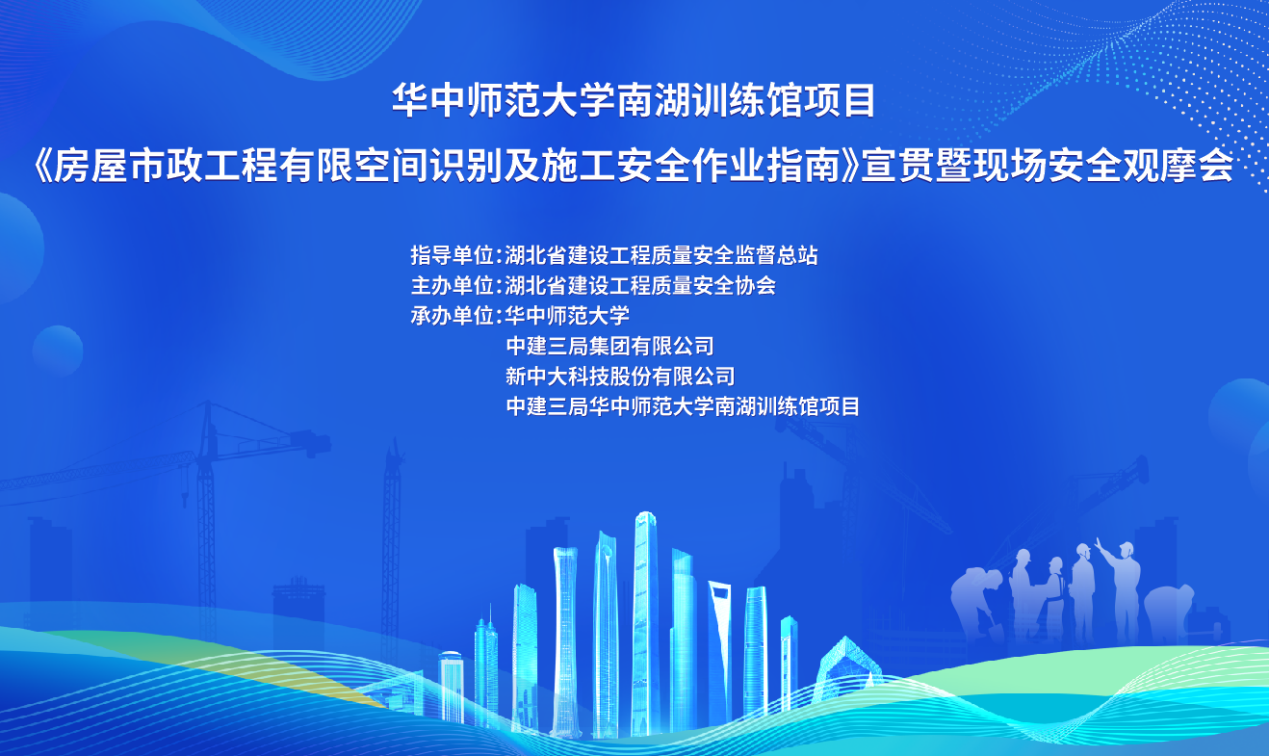 华中师范大学南湖训练馆项目
《房屋市政工程有限空间识别及施工安全作业指南》宣贯暨现场安全观摩会

指导单位：湖北省建设工程质量安全监督总站
主办单位：湖北省建设工程质量安全协会
承办单位：华中师范大学
中建三局集团有限公司
新中大科技股份有限公司
中建三局华中师范大学南湖训练馆项目